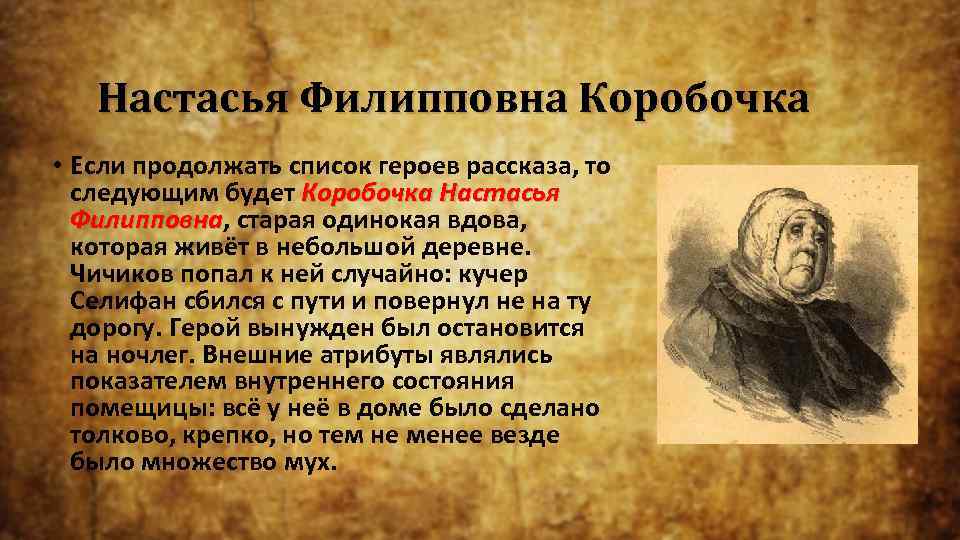 Настасья Филипповна Коробочка

• Если продолжать список героев рассказа, то следующим будет Коробочка Настасья Филипповна, старая одинокая вдова, которая живёт в небольшой деревне. Чичиков попал к ней случайно: кучер Селифан сбился с пути и повернул не на ту дорогу. Герой вынужден был остановится на ночлег. Внешние атрибуты являлись показателем внутреннего состояния помещицы: всё у неё в доме было сделано толково, крепко, но тем не менее везде было множество мух.